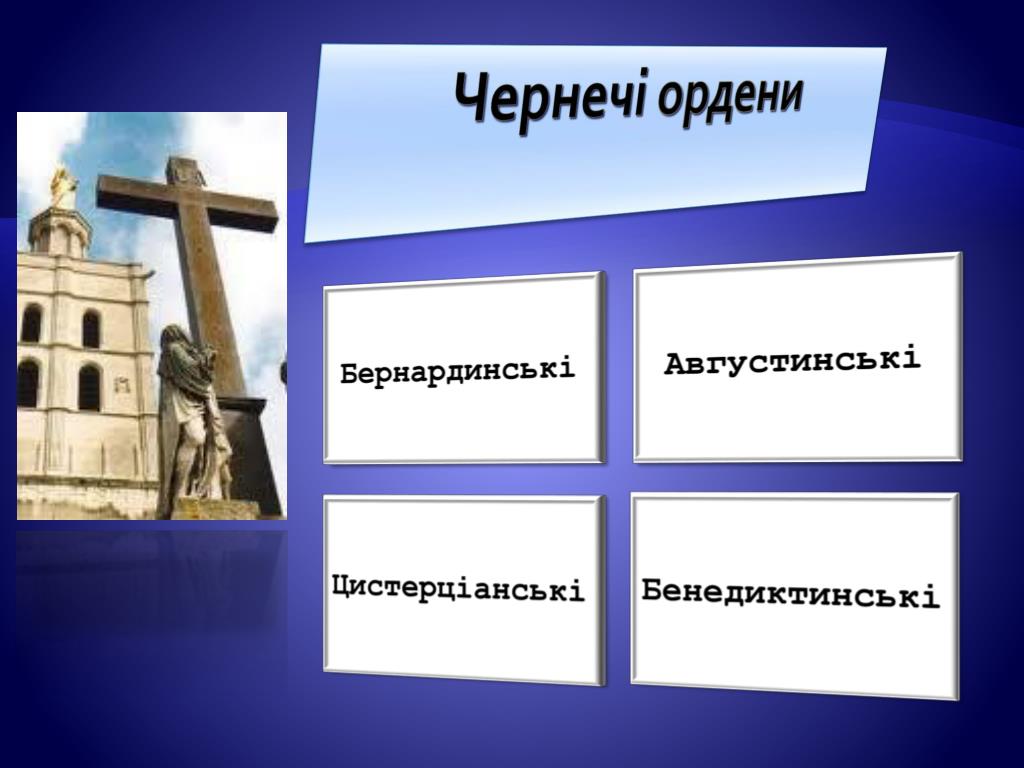 Чернечі ордени

Бернардинські

Августинські

Цистерціанські

Бенедиктинські